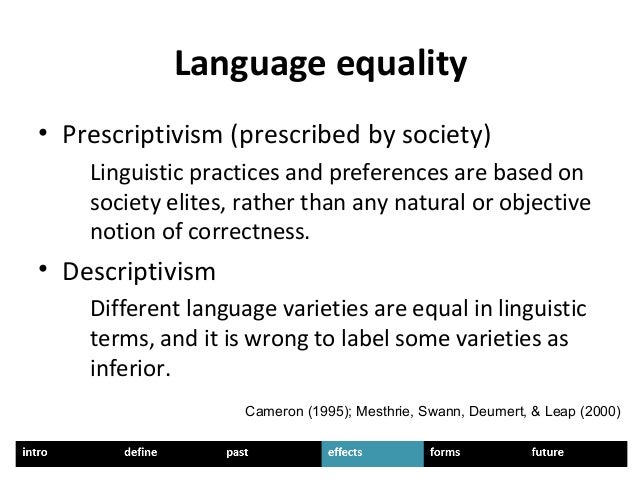 Language equality

• Prescriptivism (prescribed by society)

Linguistic practices and preferences are based on society elites, rather than any natural or objective notion of correctness.

• Descriptivism

Different language varieties are equal in linguistic terms, and it is wrong to label some varieties as inferior.

Cameron (1995); Mesthrie, Swann, Deumert, & Leap (2000)

intro define past effects forms future